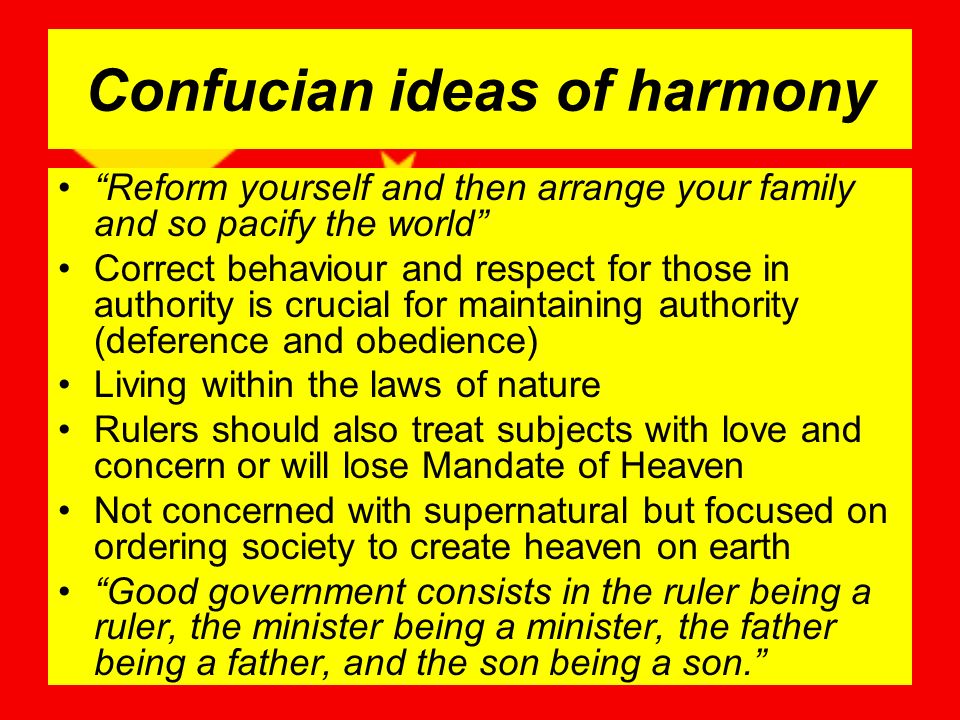 Confucian ideas of harmony

• "Reform yourself and then arrange your family and so pacify the world"
• Correct behaviour and respect for those in authority is crucial for maintaining authority (deference and obedience)
• Living within the laws of nature
• Rulers should also treat subjects with love and concern or will lose Mandate of Heaven
• Not concerned with supernatural but focused on ordering society to create heaven on earth
• "Good government consists in the ruler being a ruler, the minister being a minister, the father being a father, and the son being a son."